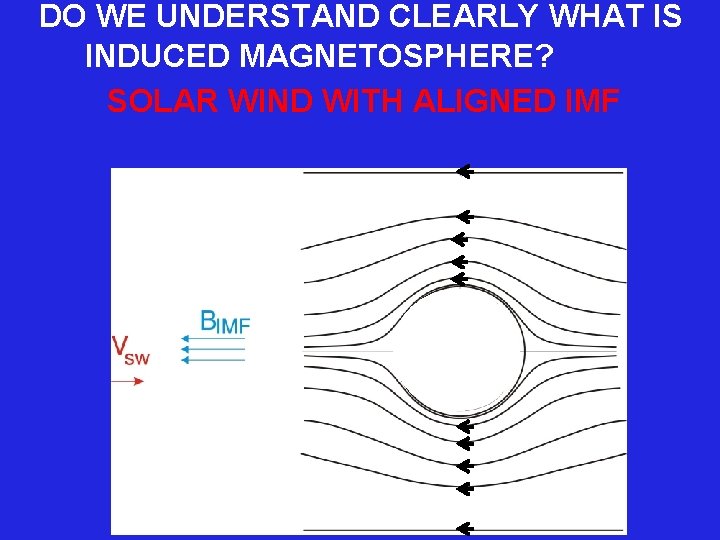 DO WE UNDERSTAND CLEARLY WHAT IS INDUCED MAGNETOSPHERE?

SOLAR WIND WITH ALIGNED IMF

$B_{IMF}$

$V_{SW}$